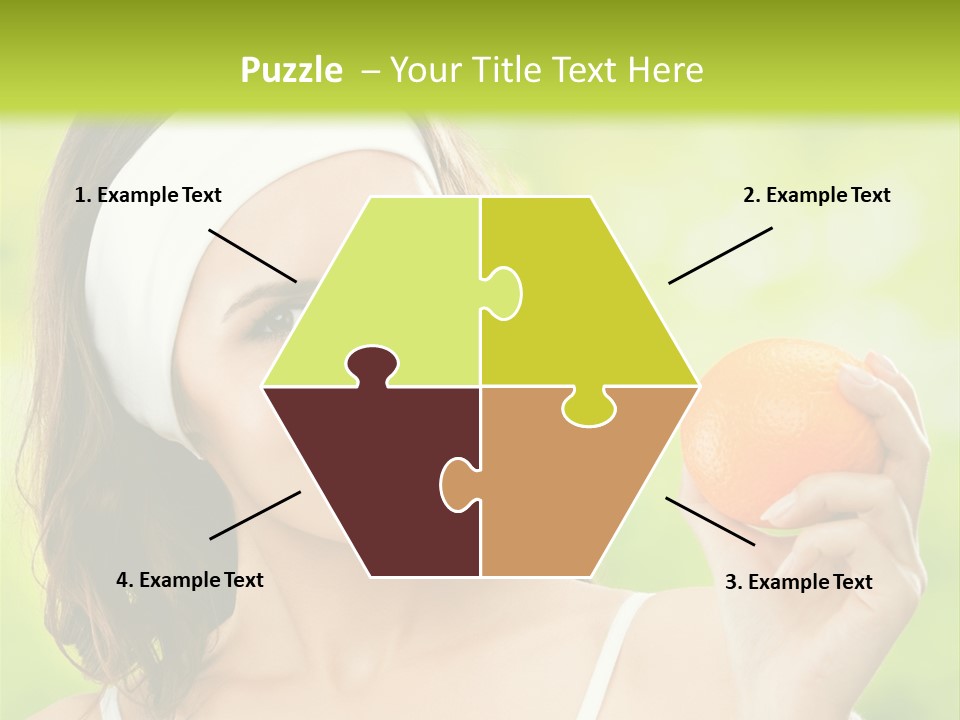 Puzzle – Your Title Text Here

1. Example Text

2. Example Text

4. Example Text

3. Example Text